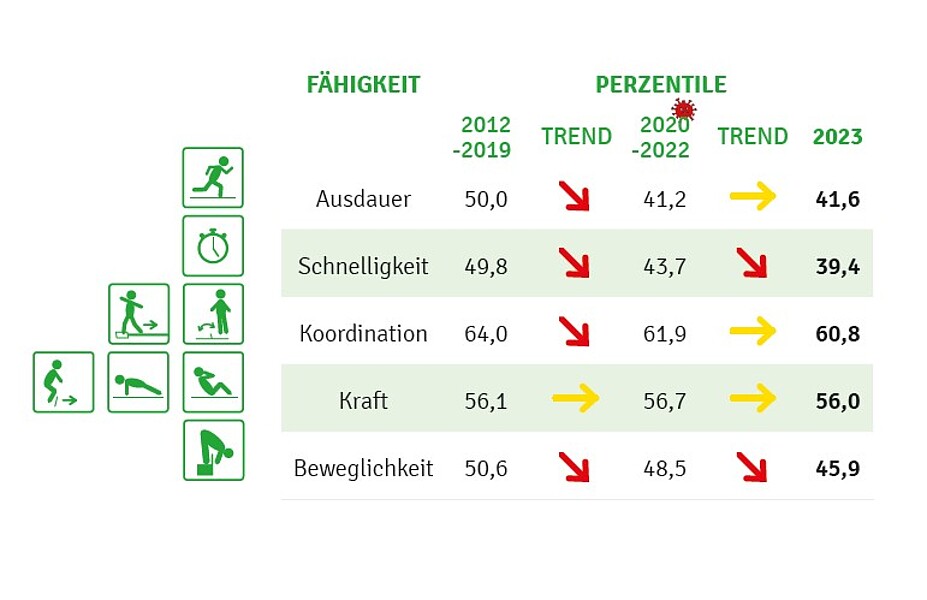 | FÄHIGKEIT | PERZENTILE | | | | |
|---|---|---|---|---|---|
| | 2012 -2019 | TREND | 2020 -2022 | TREND | 2023 |
| Ausdauer | 50,0 | ↘ | 41,2 | → | 41,6 |
| Schnelligkeit | 49,8 | ↘ | 43,7 | ↘ | 39,4 |
| Koordination | 64,0 | ↘ | 61,9 | → | 60,8 |
| Kraft | 56,1 | → | 56,7 | → | 56,0 |
| Beweglichkeit | 50,6 | ↘ | 48,5 | ↘ | 45,9 |